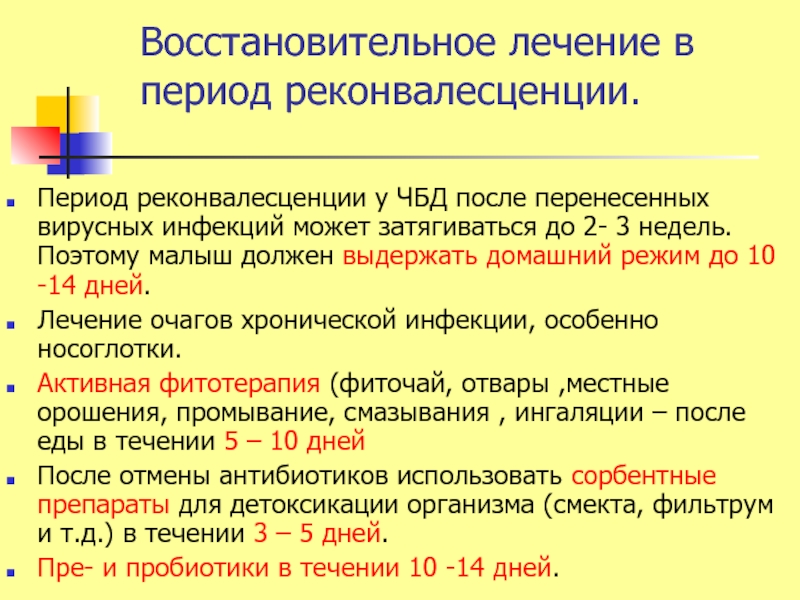 Восстановительное лечение в период реконвалесценции.

Период реконвалесценции у ЧБД после перенесенных вирусных инфекций может затягиваться до 2- 3 недель. Поэтому малыш должен выдержать домашний режим до 10 -14 дней.

Лечение очагов хронической инфекции, особенно носоглотки.

Активная фитотерапия (фиточай, отвары ,местные орошения, промывание, смазывания , ингаляции – после еды в течении 5 – 10 дней

После отмены антибиотиков использовать сорбентные препараты для детоксикации организма (смекта, фильтрум и т.д.) в течении 3 – 5 дней.

Пре- и пробиотики в течении 10 -14 дней.